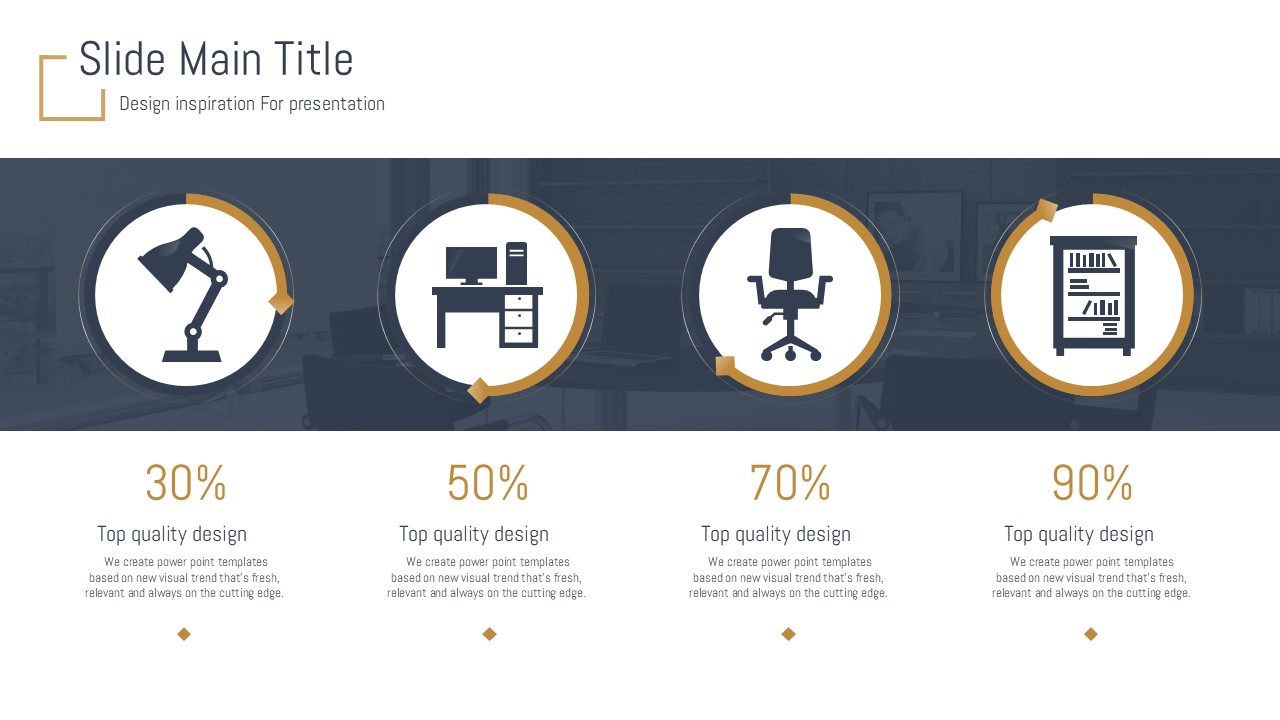 Slide Main Title

Design inspiration For presentation

30%

Top quality design

We create power point templates based on new visual trend that's fresh, relevant and always on the cutting edge.

50%

Top quality design

We create power point templates based on new visual trend that's fresh, relevant and always on the cutting edge.

70%

Top quality design

We create power point templates based on new visual trend that's fresh, relevant and always on the cutting edge.

90%

Top quality design

We create power point templates based on new visual trend that's fresh, relevant and always on the cutting edge.